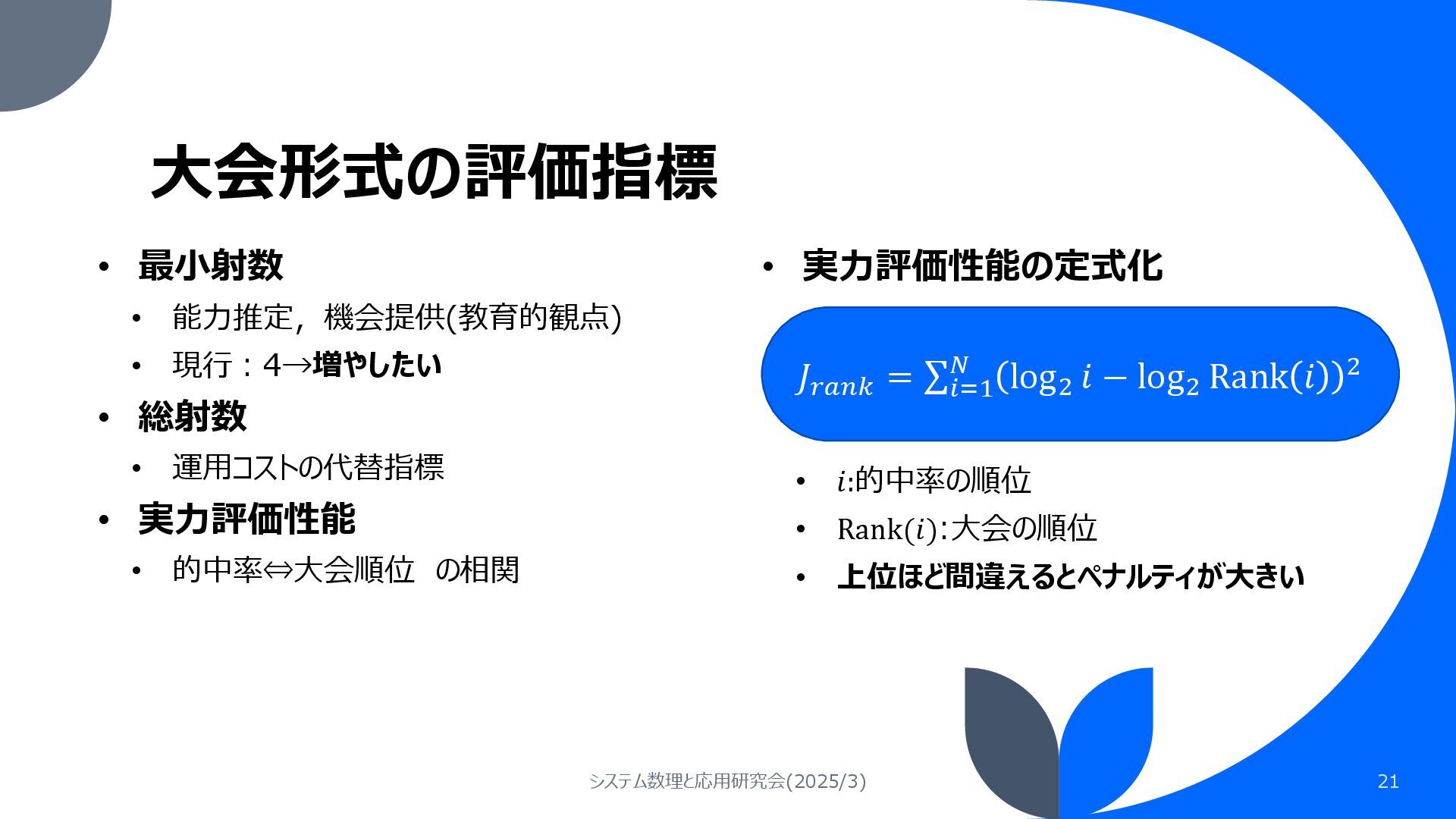 大会形式の評価指標

• 最小射数
  • 能力推定，機会提供(教育的観点)
  • 現行：4→増やしたい
• 総射数
  • 運用コストの代替指標
• 実力評価性能
  • 的中率⇔大会順位　の相関

• 実力評価性能の定式化

$J_{rank} = \sum_{i=1}^{N}(\log_2 i - \log_2 \mathrm{Rank}(i))^2$

  • $i$:的中率の順位
  • $\mathrm{Rank}(i)$:大会の順位
  • 上位ほど間違えるとペナルティが大きい

システム数理と応用研究会(2025/3)

21